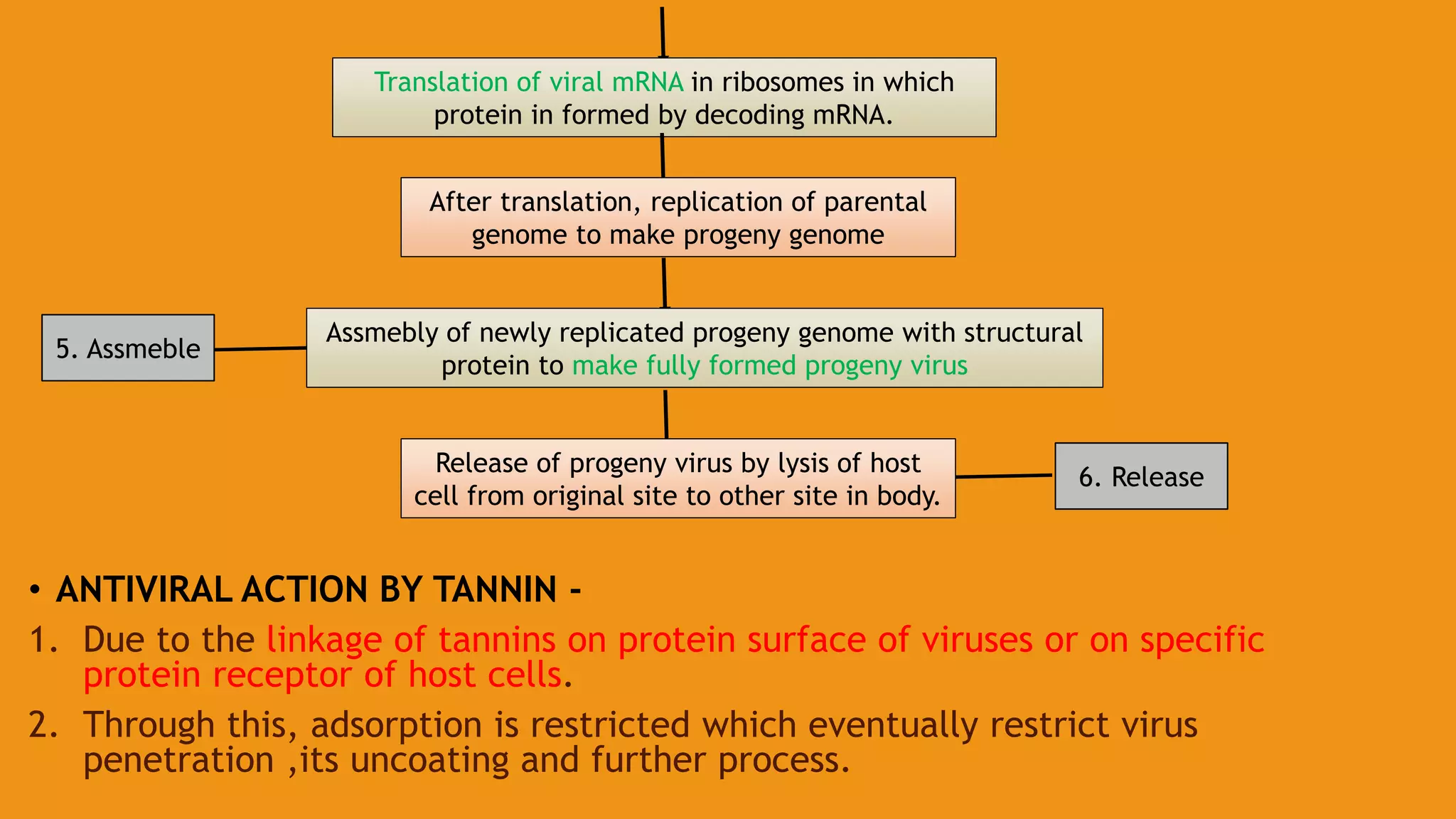 Translation of viral mRNA in ribosomes in which protein in formed by decoding mRNA.

After translation, replication of parental genome to make progeny genome

5. Assmeble

Assmebly of newly replicated progeny genome with structural protein to make fully formed progeny virus

Release of progeny virus by lysis of host cell from original site to other site in body.

6. Release

• ANTIVIRAL ACTION BY TANNIN -

1. Due to the linkage of tannins on protein surface of viruses or on specific protein receptor of host cells.

2. Through this, adsorption is restricted which eventually restrict virus penetration ,its uncoating and further process.